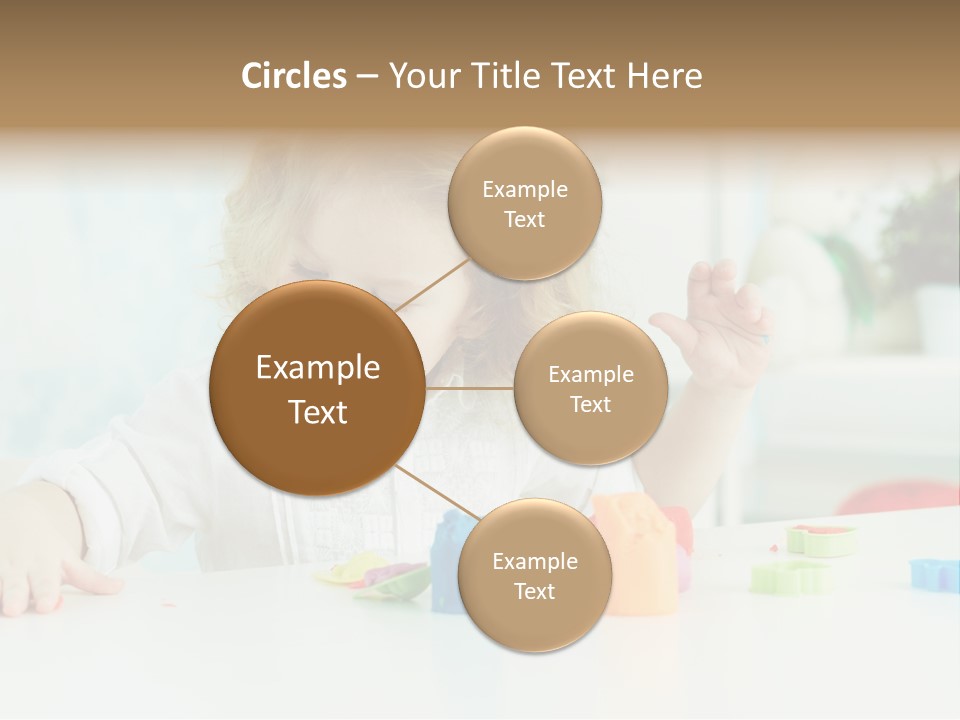 Circles – Your Title Text Here

Example Text

Example Text

Example Text

Example Text